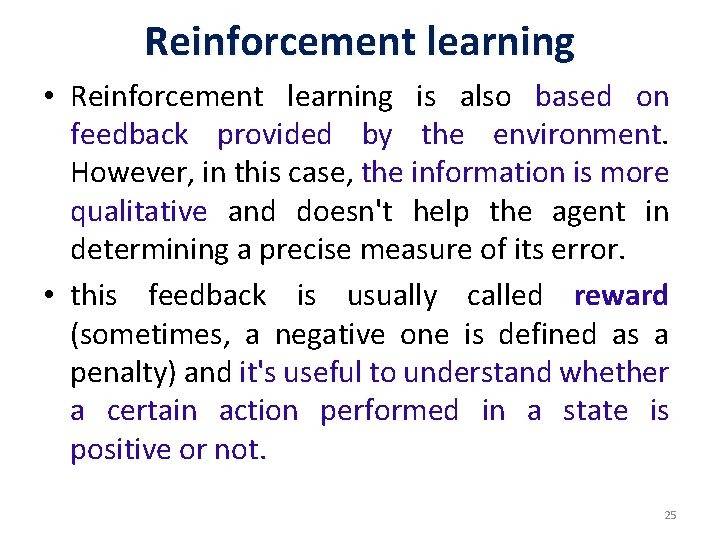 Reinforcement learning

• Reinforcement learning is also based on feedback provided by the environment. However, in this case, the information is more qualitative and doesn't help the agent in determining a precise measure of its error.

• this feedback is usually called reward (sometimes, a negative one is defined as a penalty) and it's useful to understand whether a certain action performed in a state is positive or not.

25